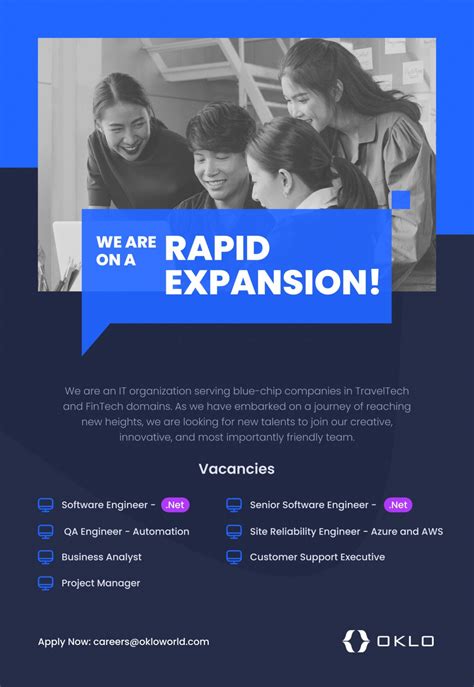 WE ARE ON A RAPID EXPANSION!

We are an IT organization serving blue-chip companies in TravelTech and FinTech domains. As we have embarked on a journey of reaching new heights, we are looking for new talents to join our creative, innovative, and most importantly friendly team.

Vacancies

Software Engineer - .Net

QA Engineer - Automation

Business Analyst

Project Manager

Senior Software Engineer - .Net

Site Reliability Engineer - Azure and AWS

Customer Support Executive

Apply Now: careers@okloworld.com

OKLO